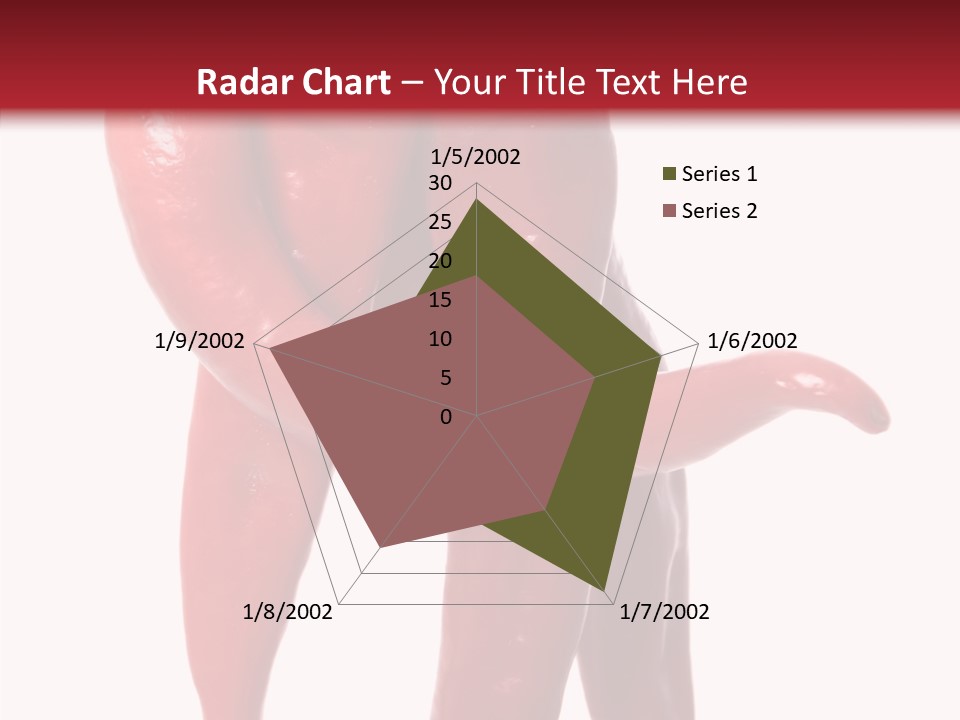 Radar Chart – Your Title Text Here

1/5/2002
30
25
20
15
10
5
0
1/6/2002
1/7/2002
1/8/2002
1/9/2002

Series 1
Series 2